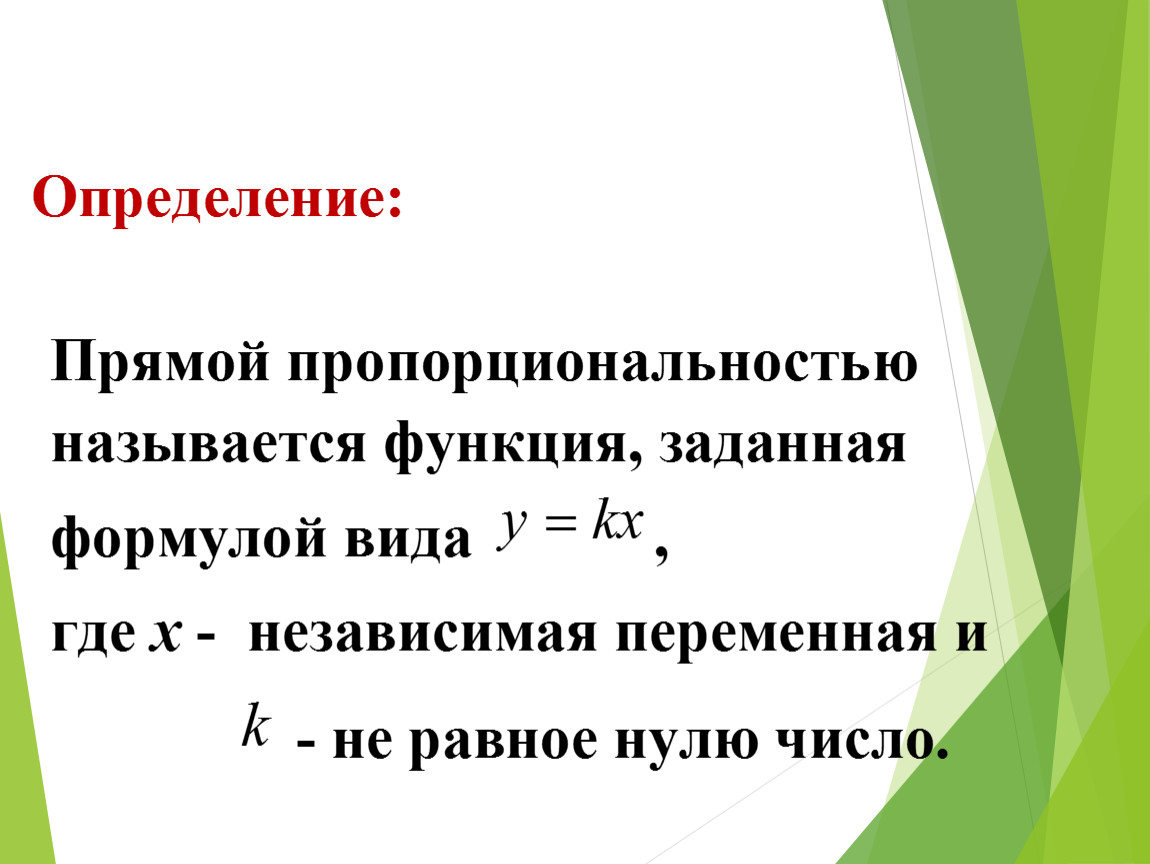 Определение:

Прямой пропорциональностью называется функция, заданная формулой вида $y = kx$,
где $x$ - независимая переменная и

$k$ - не равное нулю число.